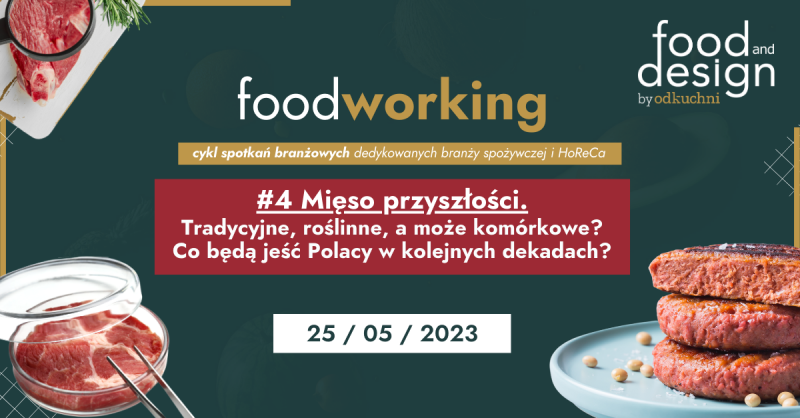 food and design by odkuchni

foodworking

cykl spotkań branżowych dedykowanych branży spożywczej i HoReCa

#4 Mięso przyszłości.
Tradycyjne, roślinne, a może komórkowe?
Co będą jeść Polacy w kolejnych dekadach?

25 / 05 / 2023